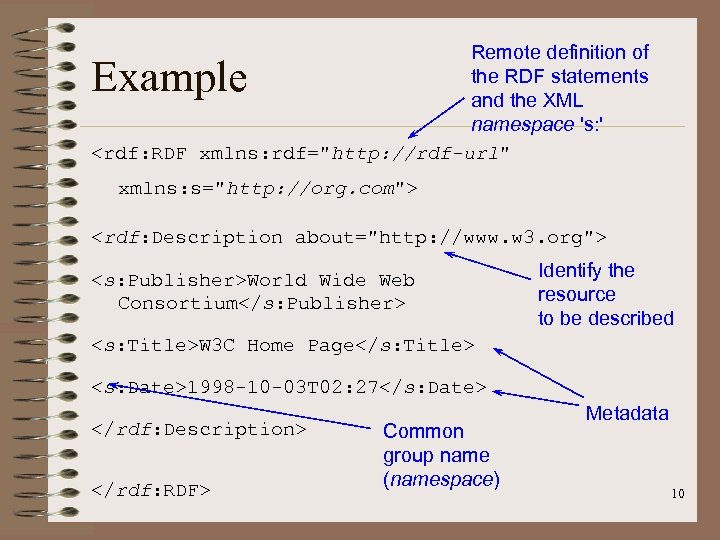 Example

Remote definition of the RDF statements and the XML namespace 's:'

<rdf:RDF xmlns:rdf="http://rdf-url"

xmlns:s="http://org.com">

<rdf:Description about="http://www.w3.org">

Identify the resource to be described

<s:Publisher>World Wide Web Consortium</s:Publisher>

<s:Title>W3C Home Page</s:Title>

<s:Date>1998-10-03T02:27</s:Date>

Metadata

</rdf:Description>

Common group name (namespace)

</rdf:RDF>

10